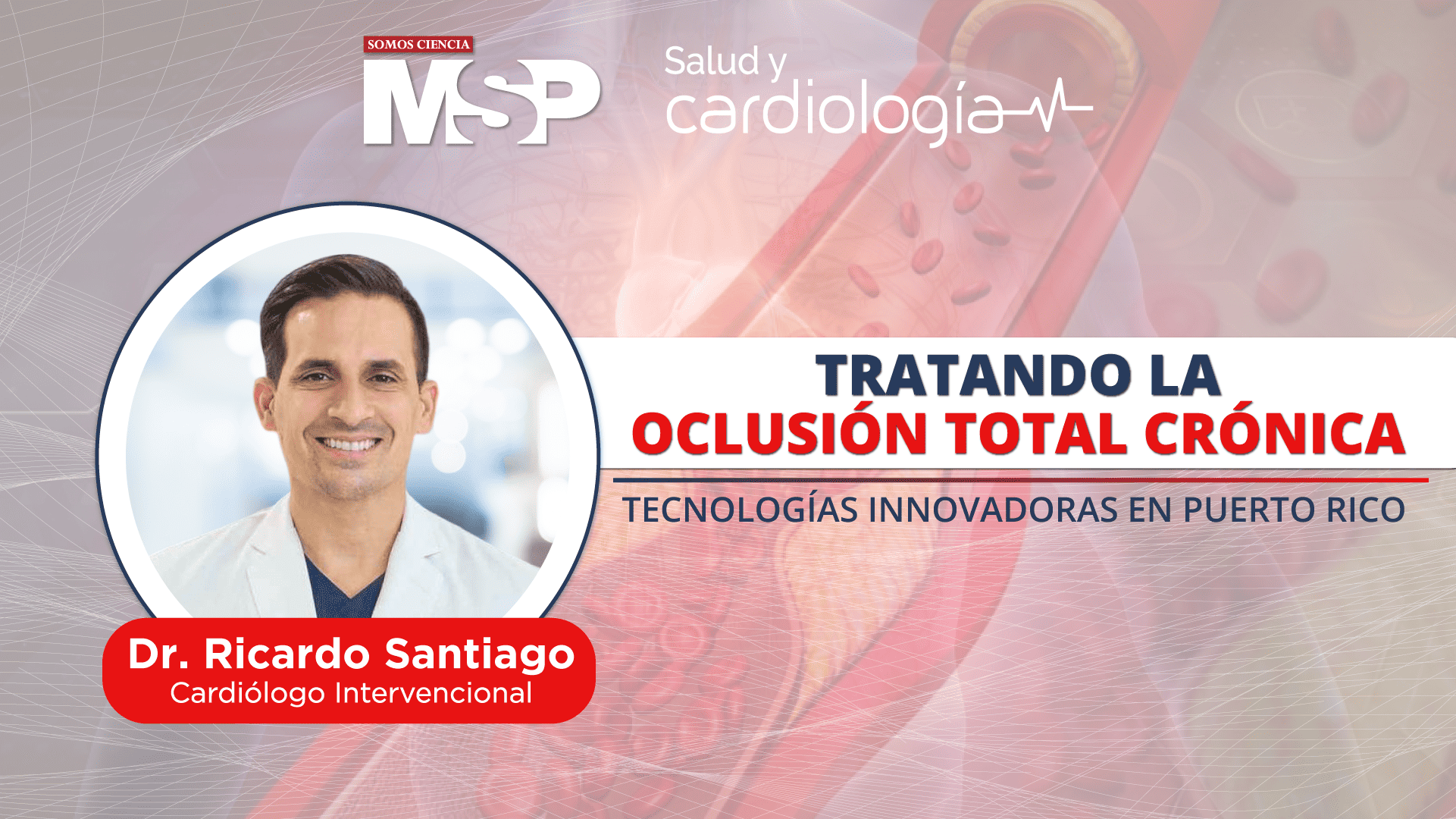 SOMOS CIENCIA
MSP

Salud y
cardiología

TRATANDO LA
OCLUSIÓN TOTAL CRÓNICA
TECNOLOGÍAS INNOVADORAS EN PUERTO RICO

Dr. Ricardo Santiago
Cardiólogo Intervencional